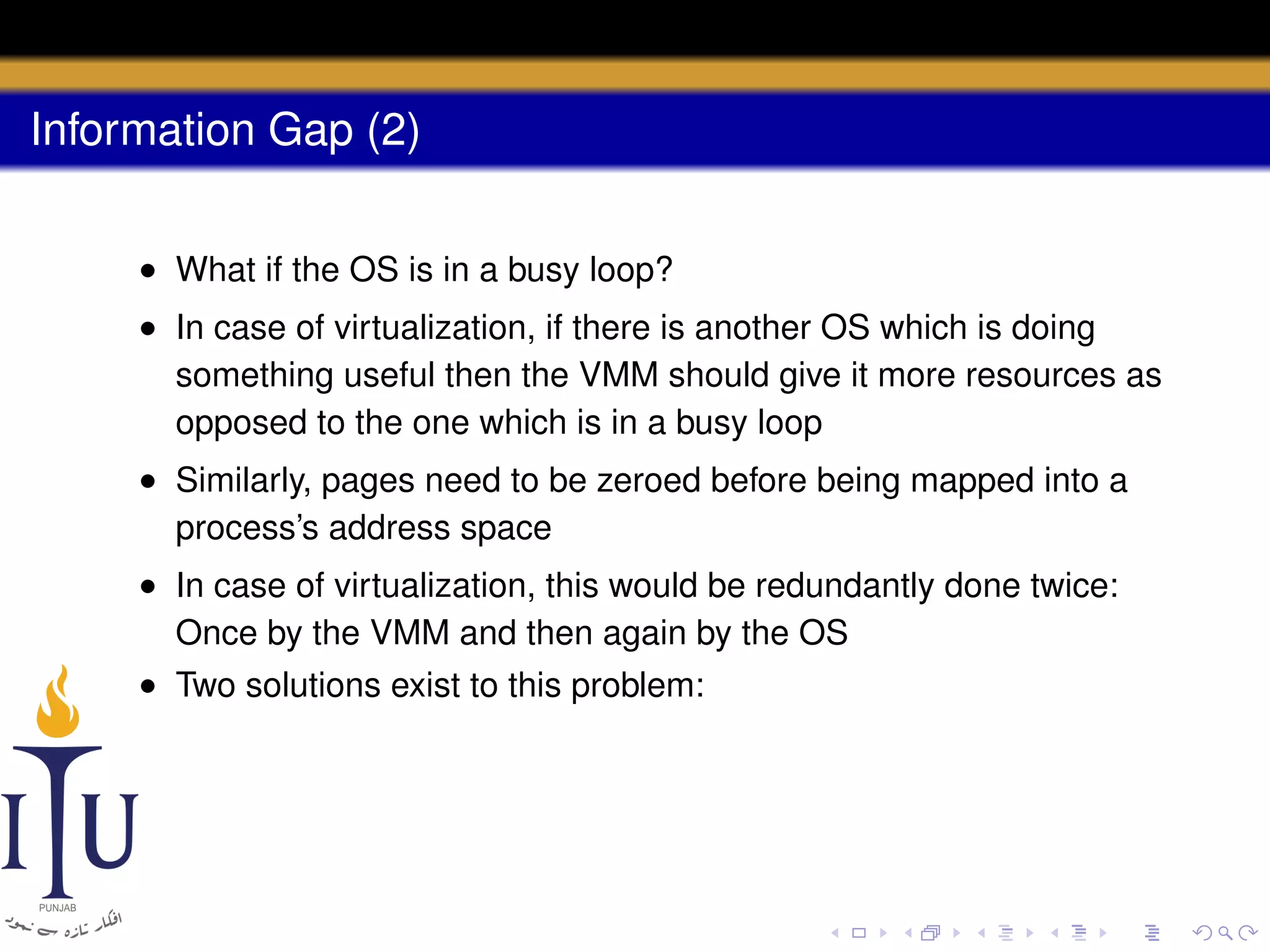 Information Gap (2)

• What if the OS is in a busy loop?

• In case of virtualization, if there is another OS which is doing something useful then the VMM should give it more resources as opposed to the one which is in a busy loop

• Similarly, pages need to be zeroed before being mapped into a process's address space

• In case of virtualization, this would be redundantly done twice: Once by the VMM and then again by the OS

• Two solutions exist to this problem:

ITU
PUNJAB
افکار تازہ سے نمود